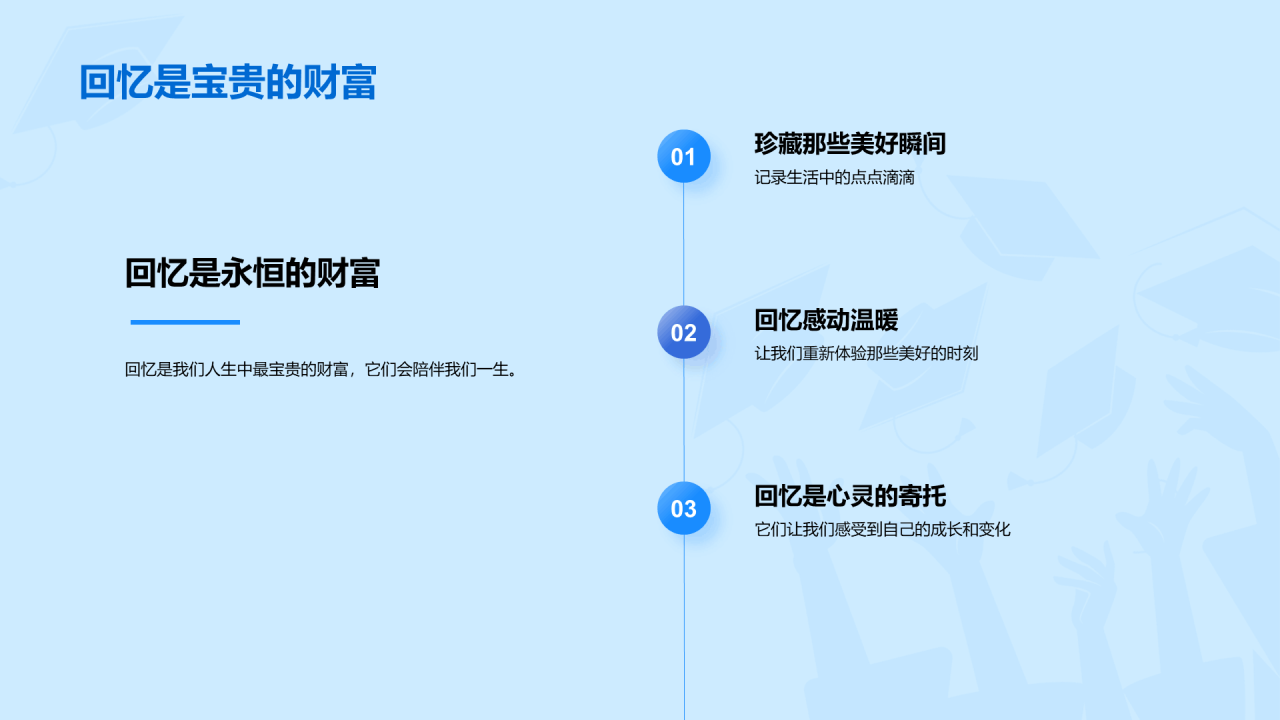 回忆是宝贵的财富

回忆是永恒的财富

回忆是我们人生中最宝贵的财富，它们会陪伴我们一生。

01
珍藏那些美好瞬间
记录生活中的点点滴滴

02
回忆感动温暖
让我们重新体验那些美好的时刻

03
回忆是心灵的寄托
它们让我们感受到自己的成长和变化